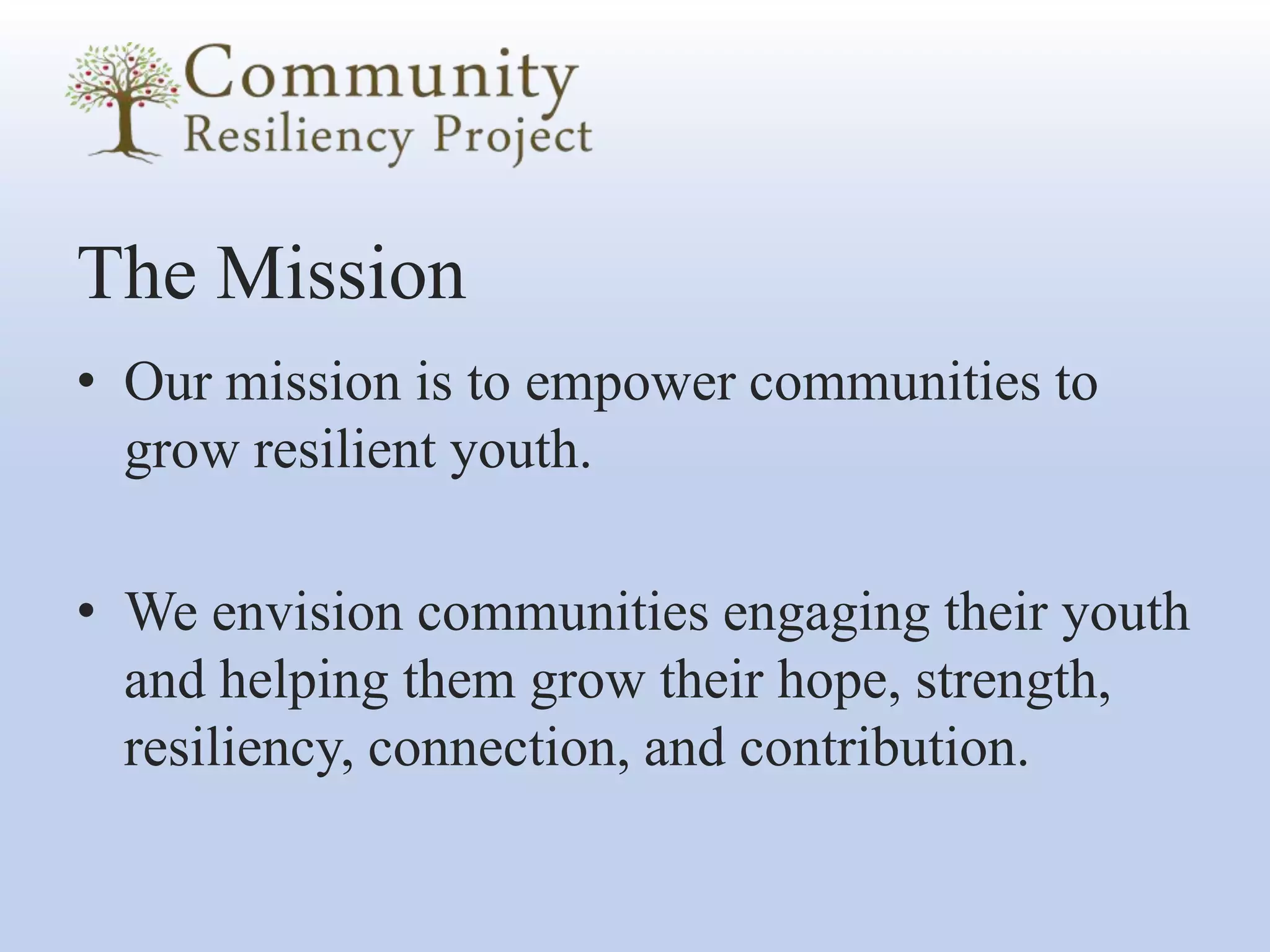 Community
Resiliency Project

The Mission

• Our mission is to empower communities to grow resilient youth.

• We envision communities engaging their youth and helping them grow their hope, strength, resiliency, connection, and contribution.